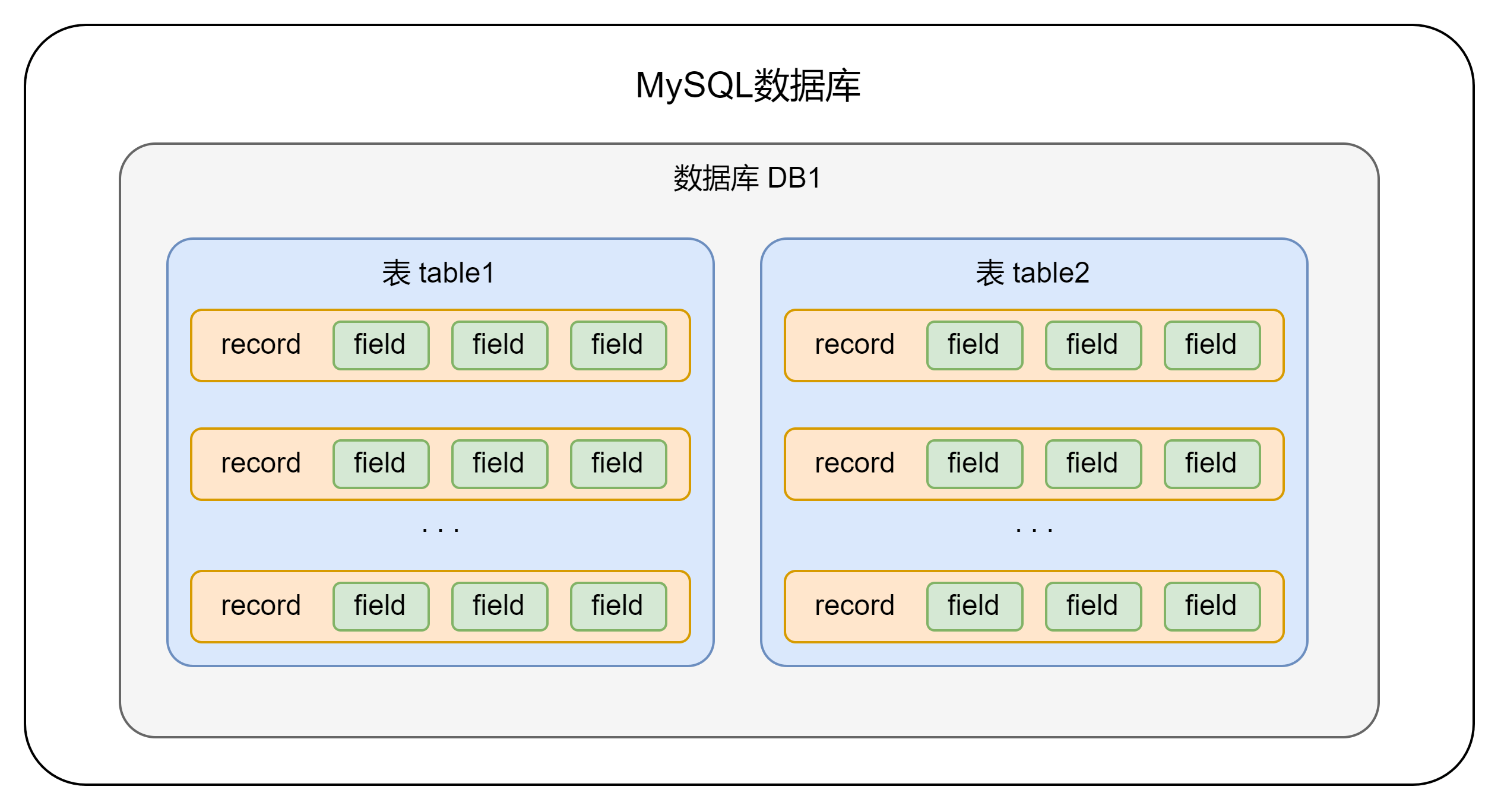 MySQL数据库

数据库 DB1

表 table1

record field field field

record field field field

. . .

record field field field

表 table2

record field field field

record field field field

. . .

record field field field